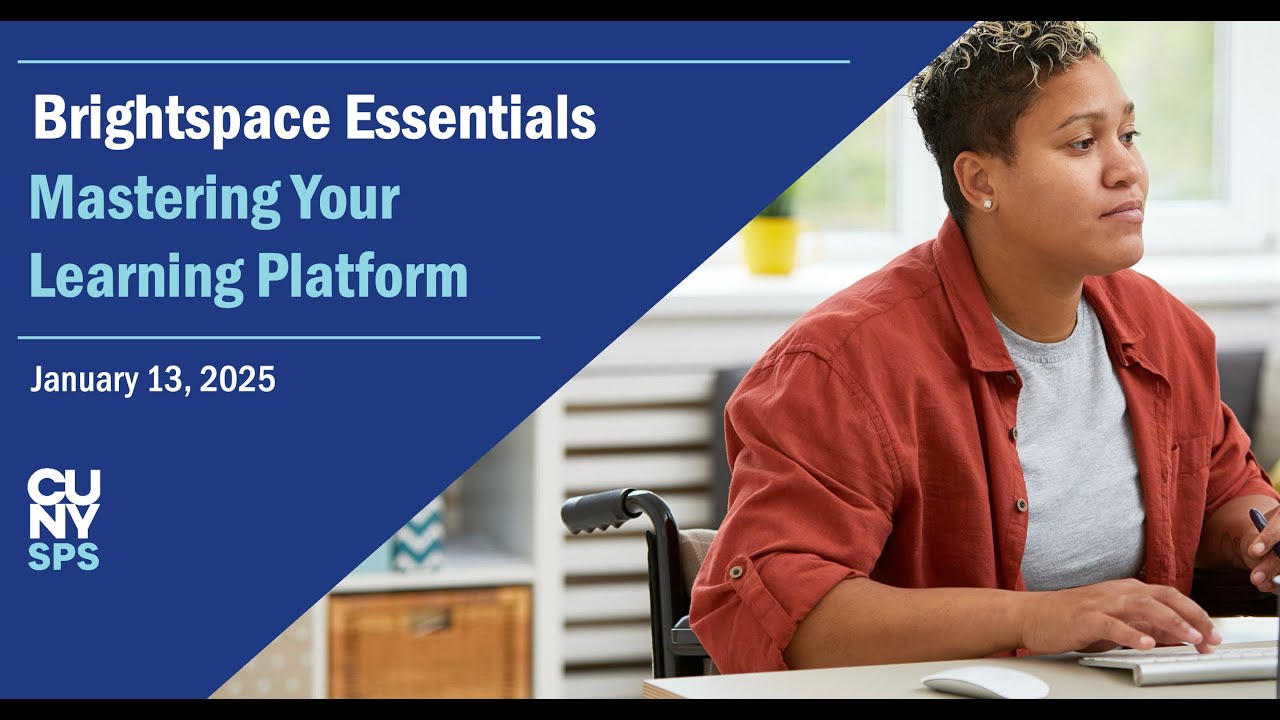 Brightspace Essentials
Mastering Your Learning Platform

January 13, 2025

CU
NY
SPS